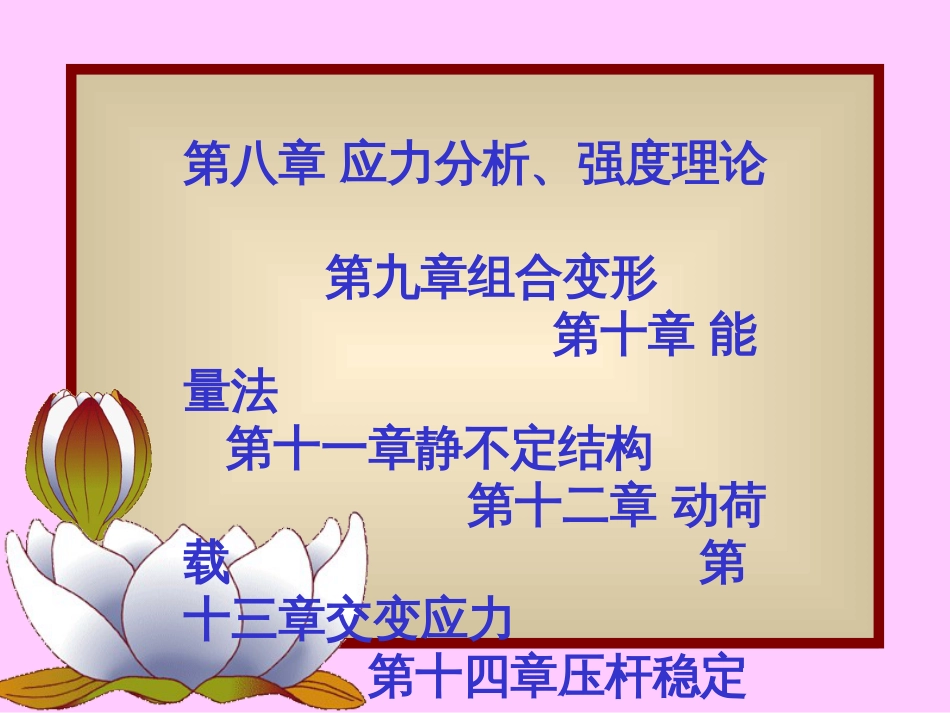 第八章 应力分析、强度理论

第九章组合变形
第十章 能量法
第十一章静不定结构
第十二章 动荷载
第十三章交变应力
第十四章压杆稳定